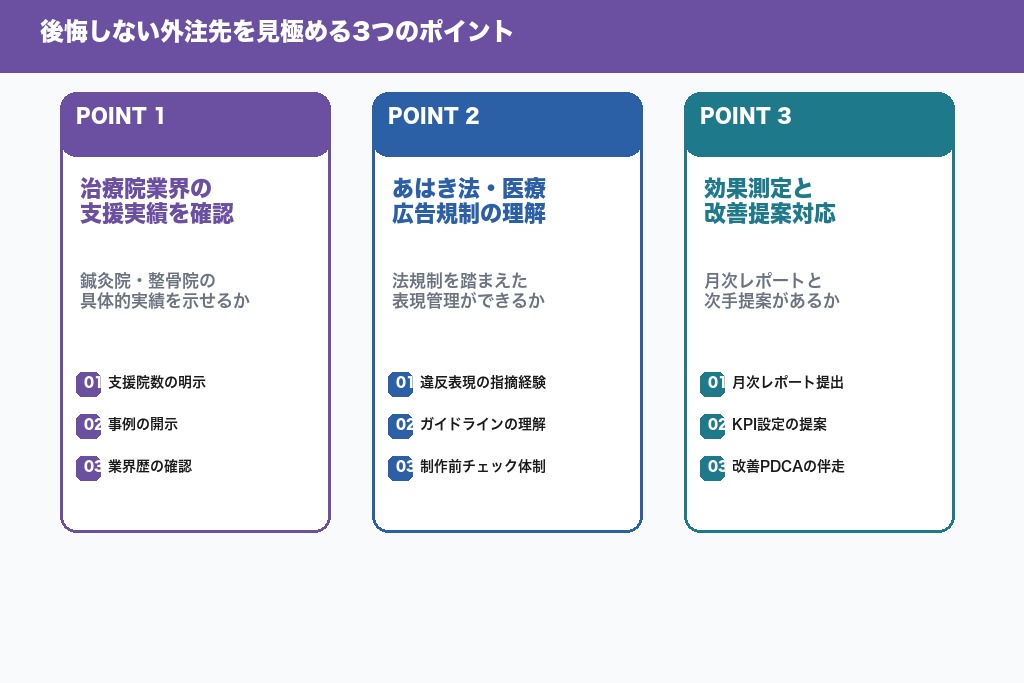 後悔しない外注先を見極める3つのポイント

POINT 1

治療院業界の
支援実績を確認

鍼灸院・整骨院の
具体的実績を示せるか

01 支援院数の明示

02 事例の開示

03 業界歴の確認

POINT 2

あはき法・医療
広告規制の理解

法規制を踏まえた
表現管理ができるか

01 違反表現の指摘経験

02 ガイドラインの理解

03 制作前チェック体制

POINT 3

効果測定と
改善提案対応

月次レポートと
次手提案があるか

01 月次レポート提出

02 KPI設定の提案

03 改善PDCAの伴走